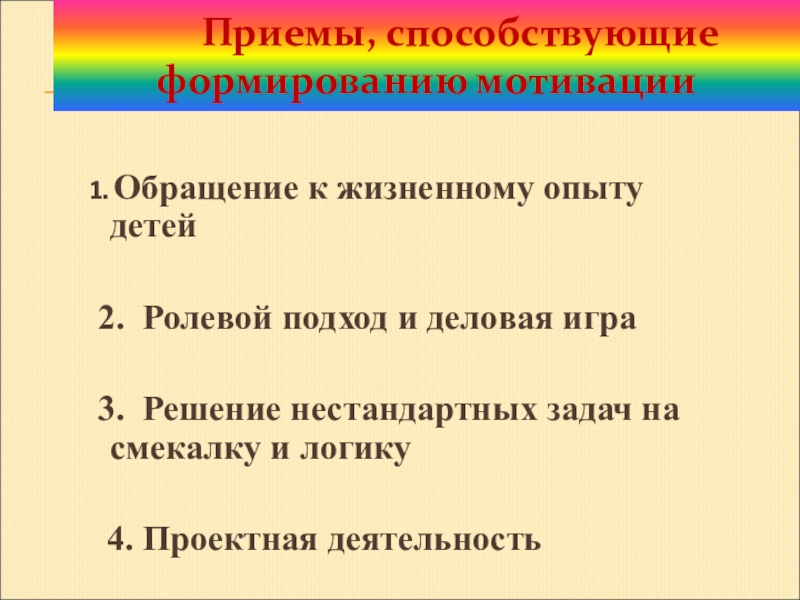 Приемы, способствующие формированию мотивации

1. Обращение к жизненному опыту детей

2. Ролевой подход и деловая игра

3. Решение нестандартных задач на смекалку и логику

4. Проектная деятельность